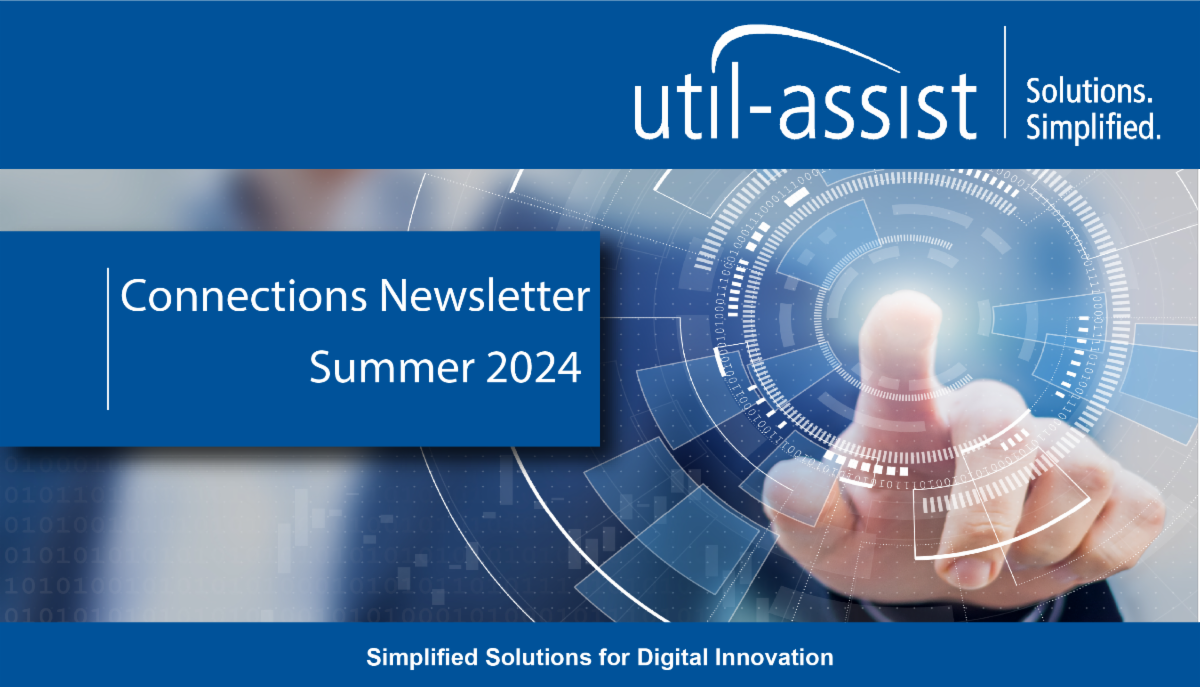 util-assist

Solutions. Simplified.

Connections Newsletter
Summer 2024

Simplified Solutions for Digital Innovation